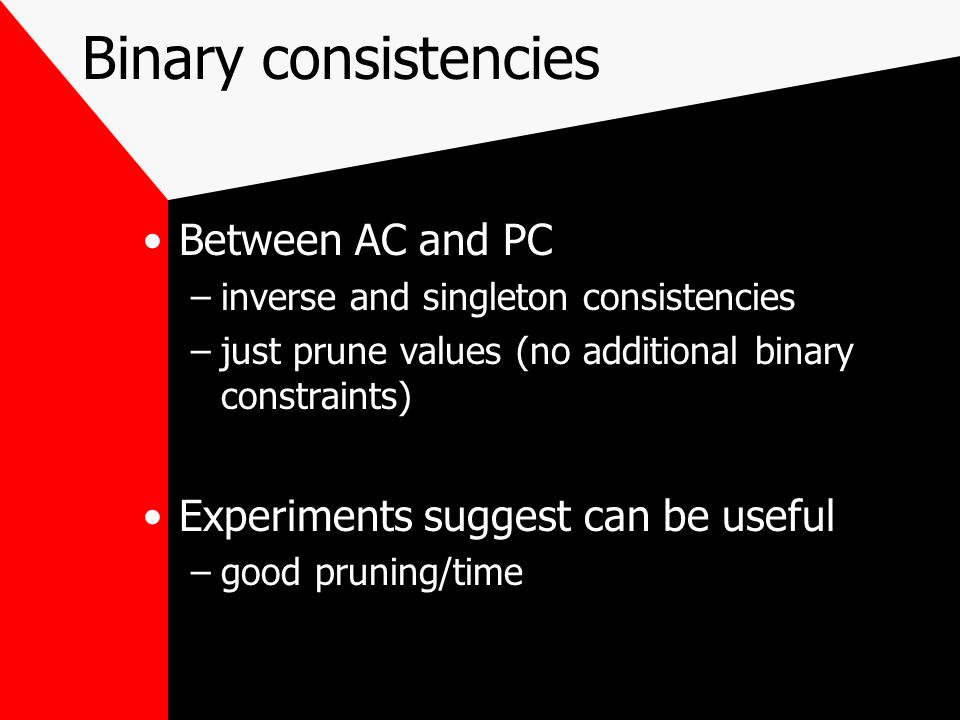 Binary consistencies

• Between AC and PC
– inverse and singleton consistencies
– just prune values (no additional binary constraints)

• Experiments suggest can be useful
– good pruning/time